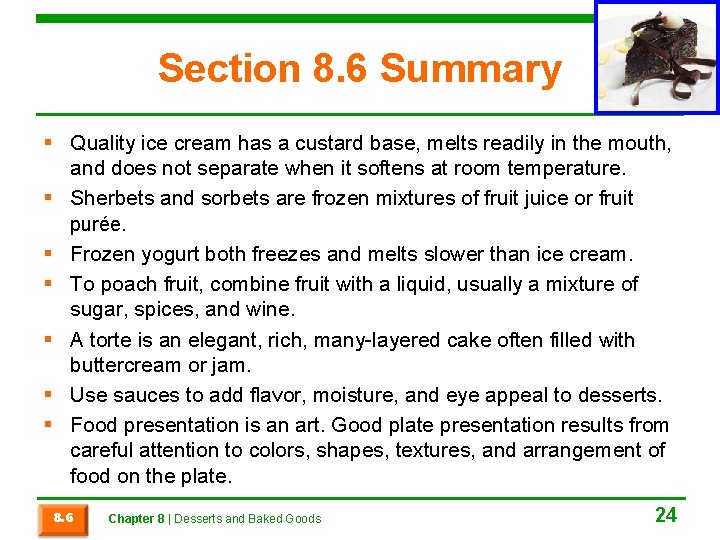 Section 8.6 Summary

▪ Quality ice cream has a custard base, melts readily in the mouth, and does not separate when it softens at room temperature.

▪ Sherbets and sorbets are frozen mixtures of fruit juice or fruit purée.

▪ Frozen yogurt both freezes and melts slower than ice cream.

▪ To poach fruit, combine fruit with a liquid, usually a mixture of sugar, spices, and wine.

▪ A torte is an elegant, rich, many-layered cake often filled with buttercream or jam.

▪ Use sauces to add flavor, moisture, and eye appeal to desserts.

▪ Food presentation is an art. Good plate presentation results from careful attention to colors, shapes, textures, and arrangement of food on the plate.

8.6

Chapter 8 | Desserts and Baked Goods

24